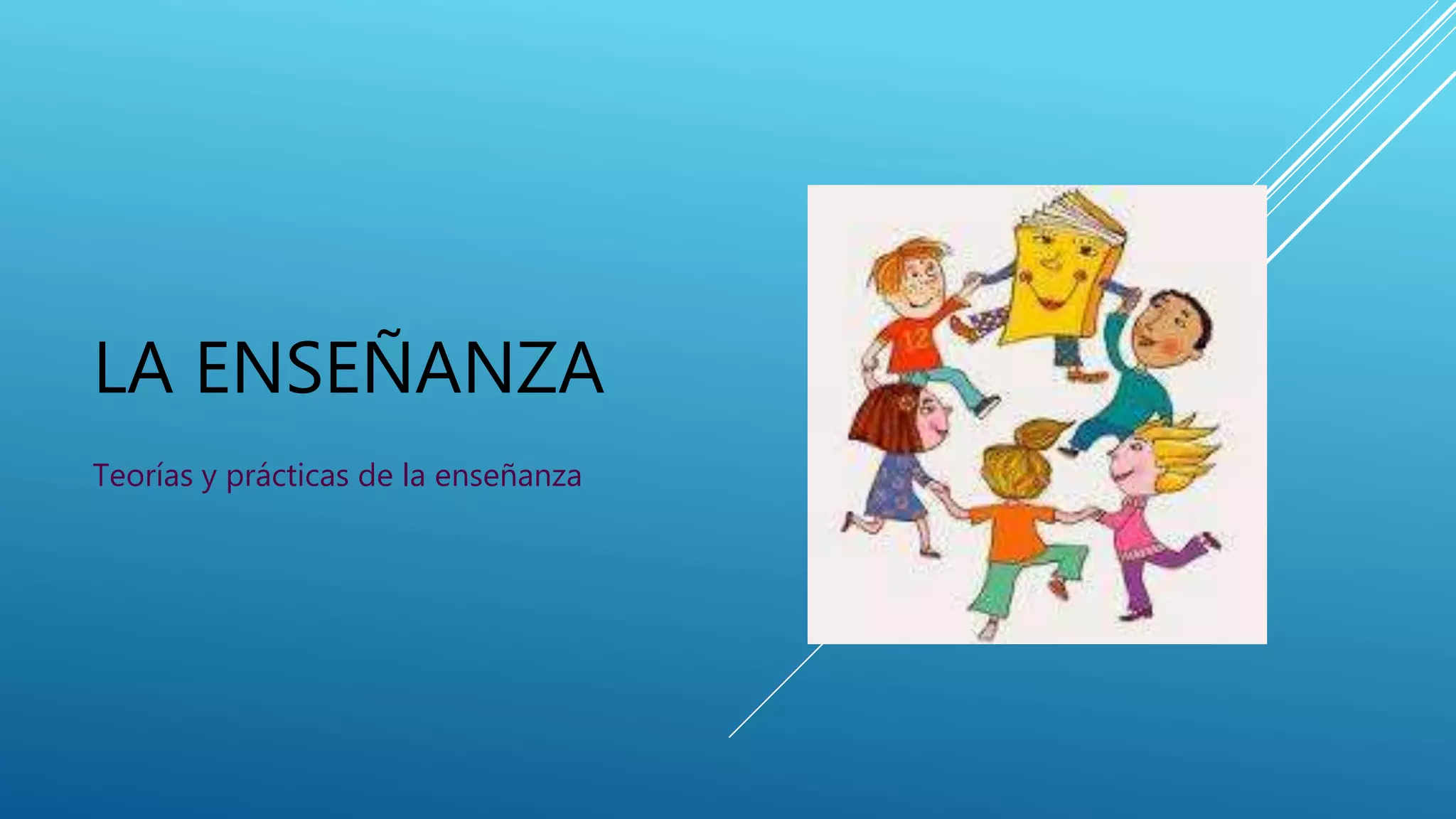 LA ENSEÑANZA

Teorías y prácticas de la enseñanza

12